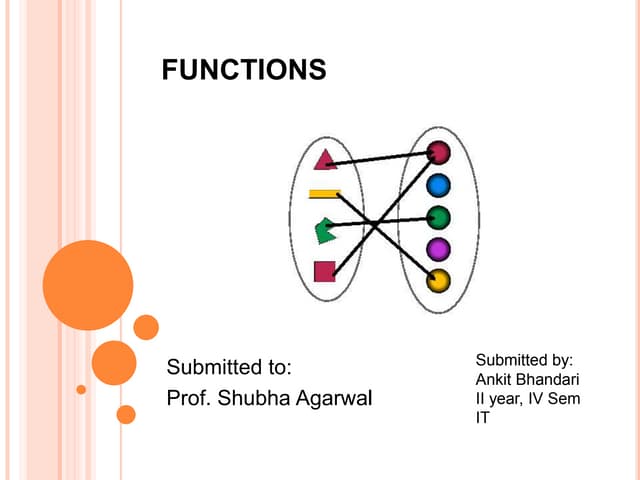 FUNCTIONS

Submitted to:
Prof. Shubha Agarwal

Submitted by:
Ankit Bhandari
II year, IV Sem
IT